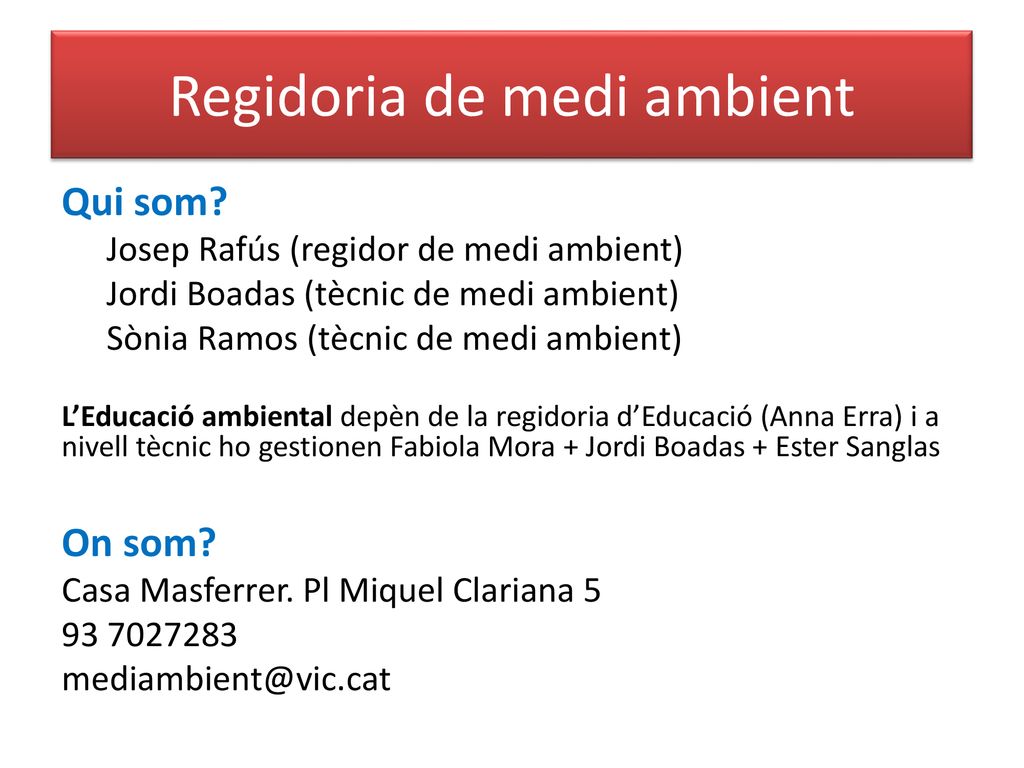 Regidoria de medi ambient

Qui som?
Josep Rafús (regidor de medi ambient)
Jordi Boadas (tècnic de medi ambient)
Sònia Ramos (tècnic de medi ambient)

L'Educació ambiental depèn de la regidoria d'Educació (Anna Erra) i a nivell tècnic ho gestionen Fabiola Mora + Jordi Boadas + Ester Sanglas

On som?
Casa Masferrer. Pl Miquel Clariana 5
93 7027283
mediambient@vic.cat